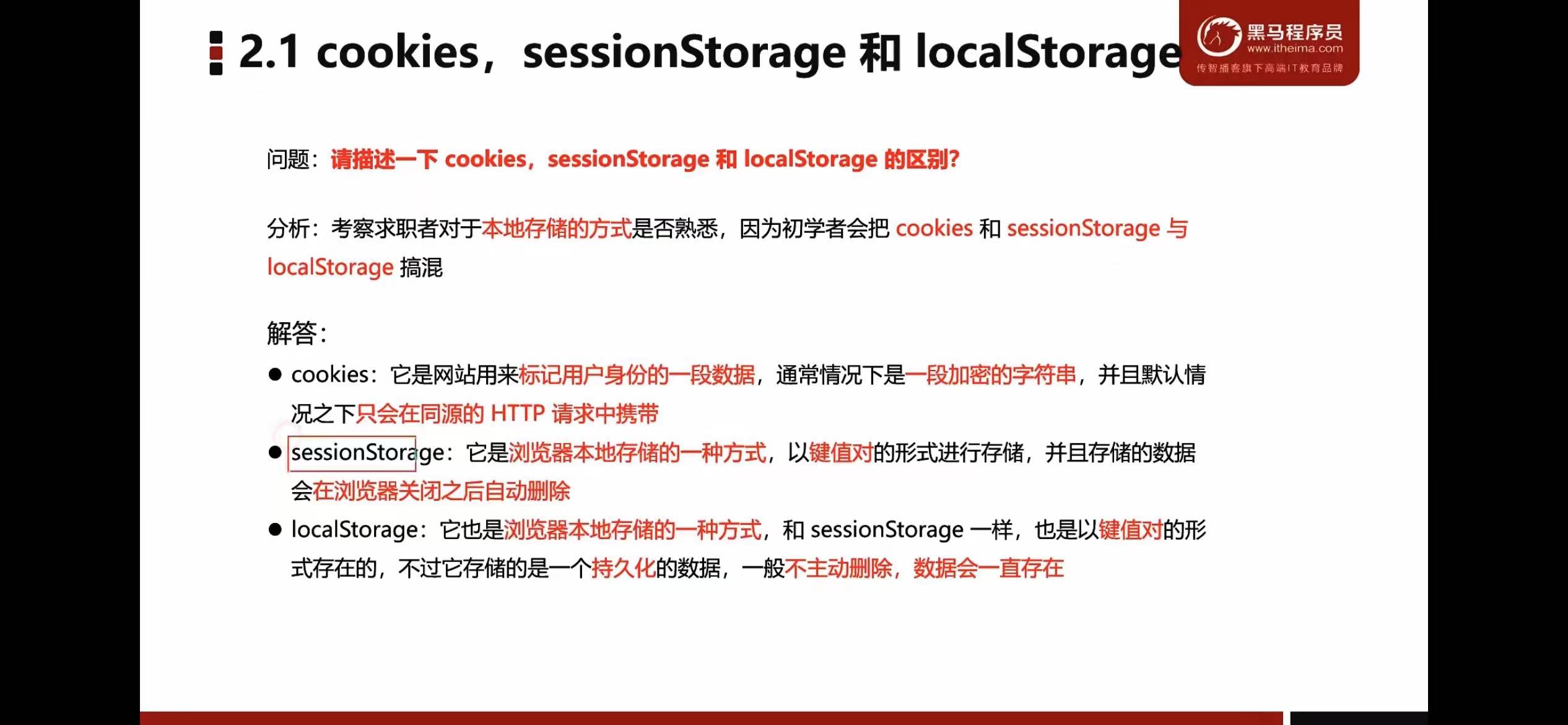 2.1 cookies，sessionStorage 和 localStorage

黑马程序员
www.itheima.com
传智播客旗下高端IT教育品牌

问题：请描述一下 cookies，sessionStorage 和 localStorage 的区别?

分析：考察求职者对于本地存储的方式是否熟悉，因为初学者会把 cookies 和 sessionStorage 与 localStorage 搞混

解答：

● cookies：它是网站用来标记用户身份的一段数据，通常情况下是一段加密的字符串，并且默认情况之下只会在同源的 HTTP 请求中携带

● sessionStorage：它是浏览器本地存储的一种方式，以键值对的形式进行存储，并且存储的数据会在浏览器关闭之后自动删除

● localStorage：它也是浏览器本地存储的一种方式，和 sessionStorage 一样，也是以键值对的形式存在的，不过它存储的是一个持久化的数据，一般不主动删除，数据会一直存在